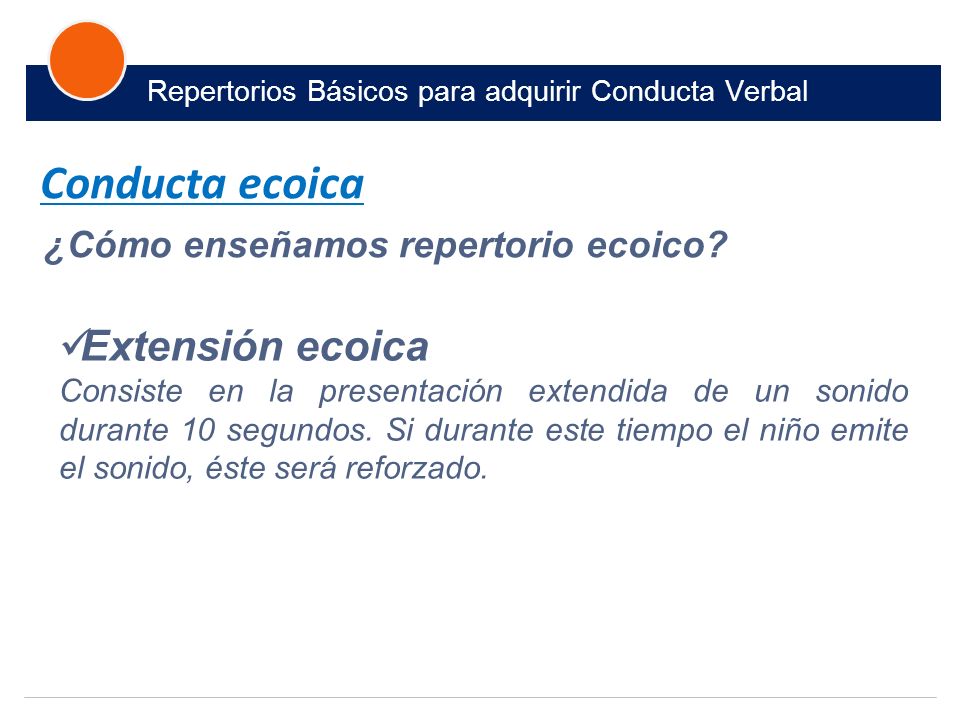 Repertorios Básicos para adquirir Conducta Verbal

Conducta ecoica

¿Cómo enseñamos repertorio ecoico?

✓Extensión ecoica

Consiste en la presentación extendida de un sonido durante 10 segundos. Si durante este tiempo el niño emite el sonido, éste será reforzado.